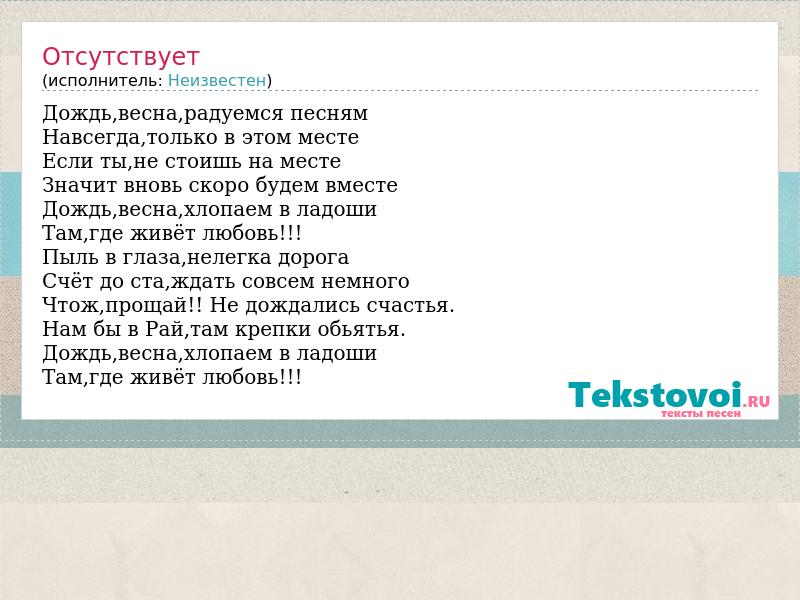 Отсутствует
(исполнитель: Неизвестен)

Дождь,весна,радуемся песням
Навсегда,только в этом месте
Если ты,не стоишь на месте
Значит вновь скоро будем вместе
Дождь,весна,хлопаем в ладоши
Там,где живёт любовь!!!
Пыль в глаза,нелегка дорога
Счёт до ста,ждать совсем немного
Чтож,прощай!! Не дождались счастья.
Нам бы в Рай,там крепки обьятья.
Дождь,весна,хлопаем в ладоши
Там,где живёт любовь!!!

Tekstovoi.RU
тексты песен